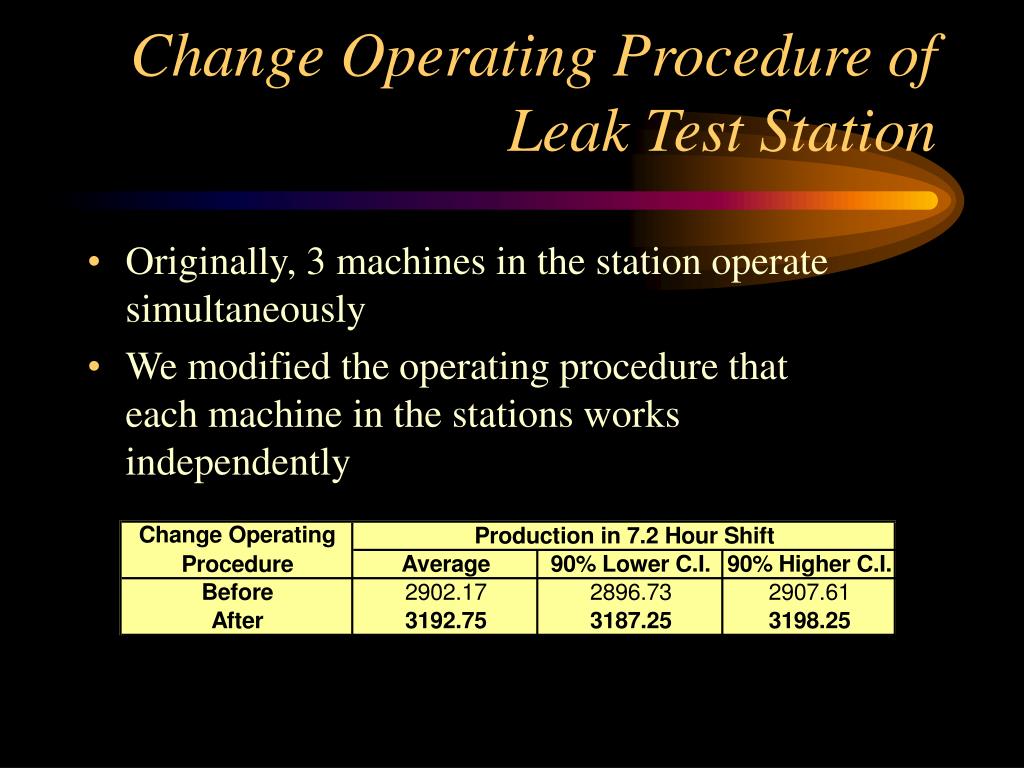 Change Operating Procedure of Leak Test Station

• Originally, 3 machines in the station operate simultaneously

• We modified the operating procedure that each machine in the stations works independently

| Change Operating Procedure | Production in 7.2 Hour Shift | | |
|---|---|---|---|
| | Average | 90% Lower C.I. | 90% Higher C.I. |
| Before | 2902.17 | 2896.73 | 2907.61 |
| After | 3192.75 | 3187.25 | 3198.25 |